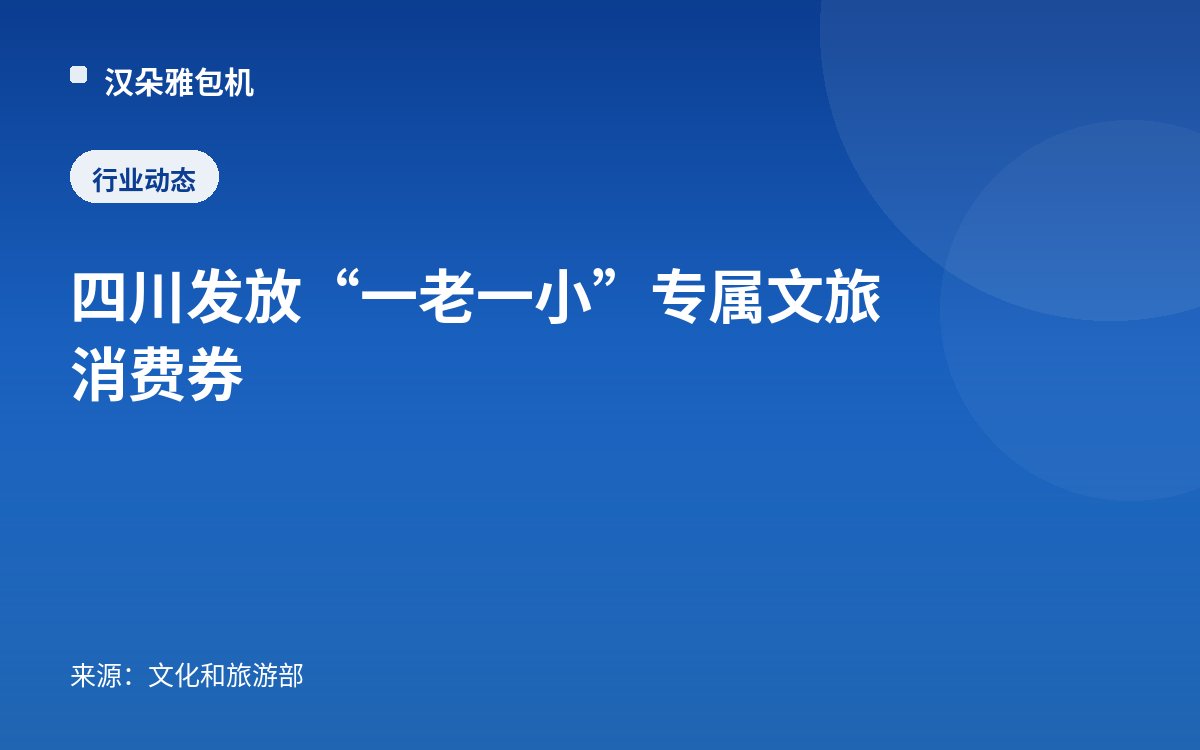 汉朵雅包机

行业动态

四川发放“一老一小”专属文旅消费券

来源：文化和旅游部